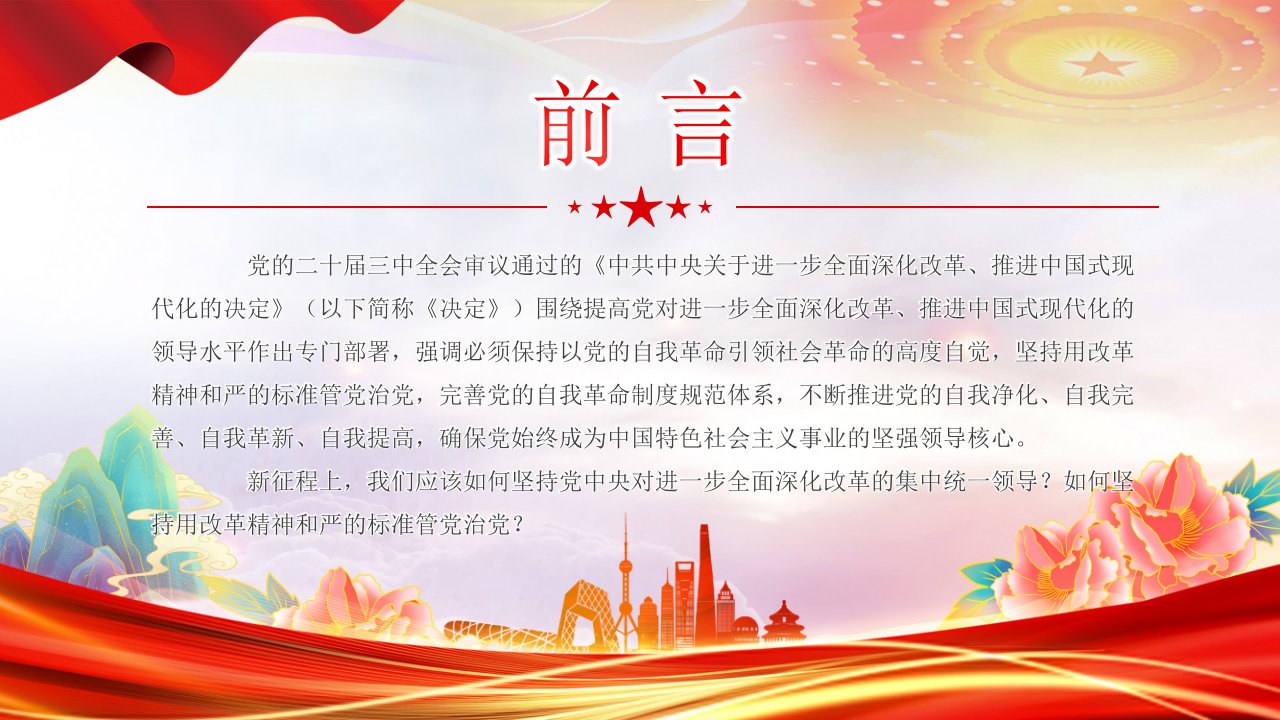 前言

党的二十届三中全会审议通过的《中共中央关于进一步全面深化改革、推进中国式现代化的决定》（以下简称《决定》）围绕提高党对进一步全面深化改革、推进中国式现代化的领导水平作出专门部署，强调必须保持以党的自我革命引领社会革命的高度自觉，坚持用改革精神和严的标准管党治党，完善党的自我革命制度规范体系，不断推进党的自我净化、自我完善、自我革新、自我提高，确保党始终成为中国特色社会主义事业的坚强领导核心。

新征程上，我们应该如何坚持党中央对进一步全面深化改革的集中统一领导？如何坚持用改革精神和严的标准管党治党？